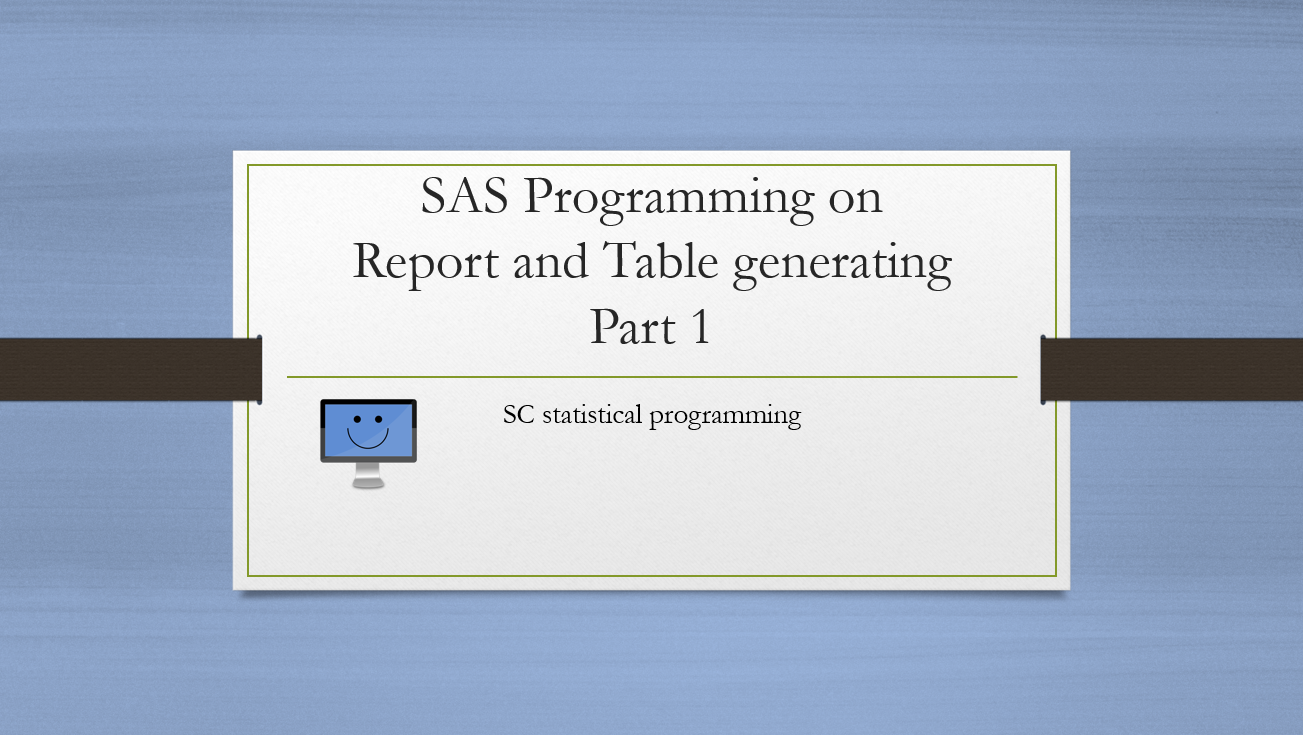 SAS Programming on Report and Table generating Part 1

SC statistical programming